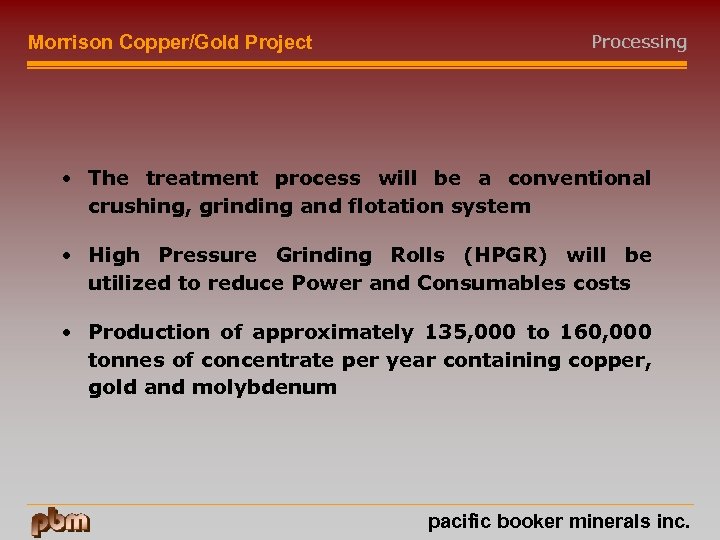 Morrison Copper/Gold Project

Processing

• The treatment process will be a conventional crushing, grinding and flotation system

• High Pressure Grinding Rolls (HPGR) will be utilized to reduce Power and Consumables costs

• Production of approximately 135,000 to 160,000 tonnes of concentrate per year containing copper, gold and molybdenum

pbm

pacific booker minerals inc.